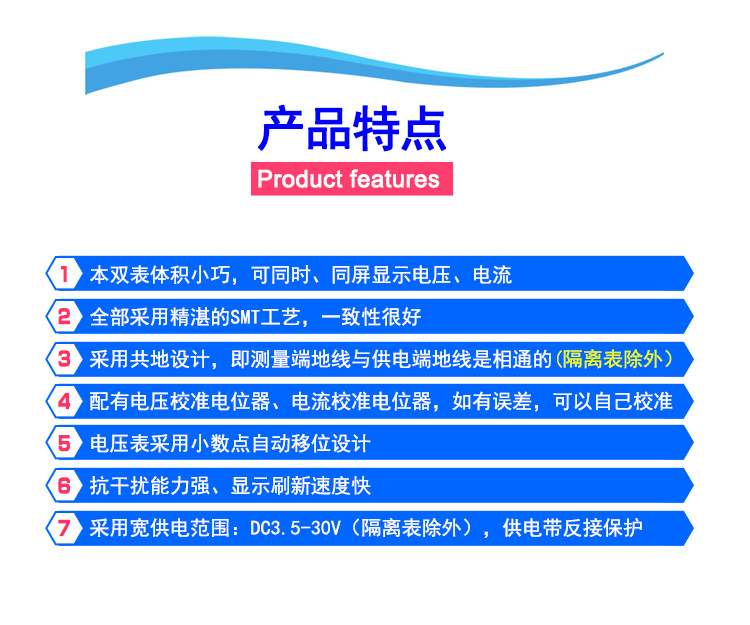 产品特点

Product features

1 本双表体积小巧，可同时、同屏显示电压、电流

2 全部采用精湛的SMT工艺，一致性很好

3 采用共地设计，即测量端地线与供电端地线是相通的（隔离表除外）

4 配有电压校准电位器、电流校准电位器，如有误差，可以自己校准

5 电压表采用小数点自动移位设计

6 抗干扰能力强、显示刷新速度快

7 采用宽供电范围：DC3.5-30V（隔离表除外），供电带反接保护